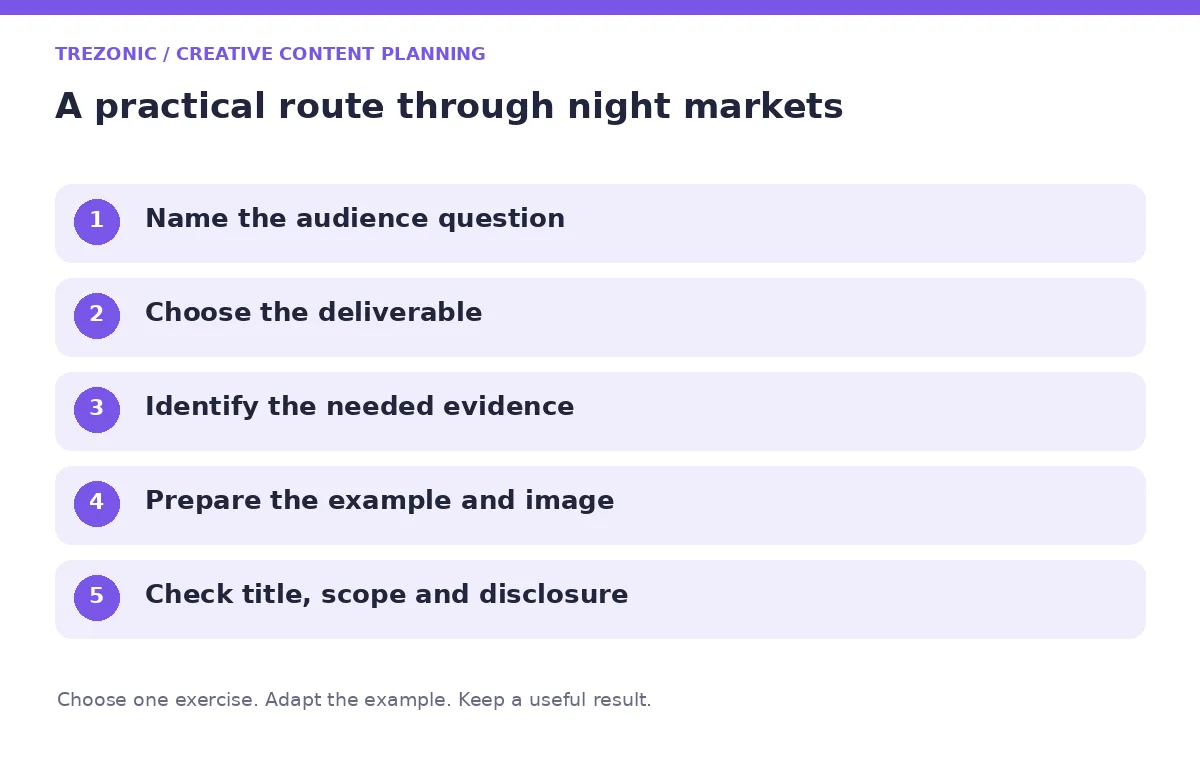 TREZONIC / CREATIVE CONTENT PLANNING

A practical route through night markets

1 Name the audience question

2 Choose the deliverable

3 Identify the needed evidence

4 Prepare the example and image

5 Check title, scope and disclosure

Choose one exercise. Adapt the example. Keep a useful result.